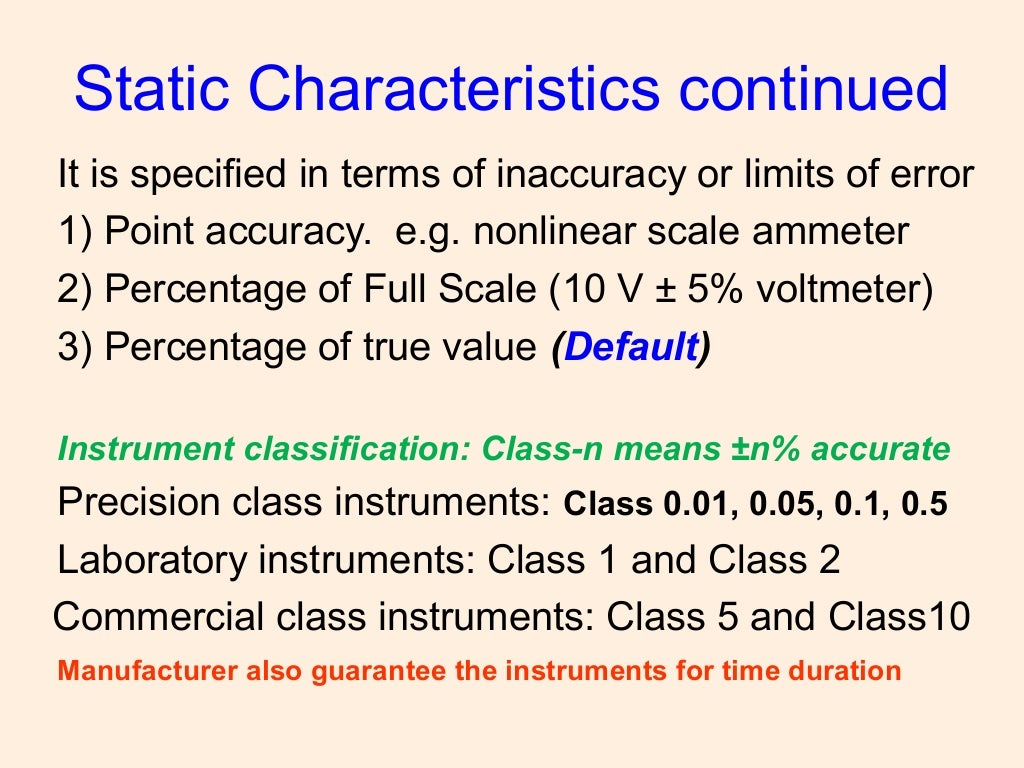 Static Characteristics continued

It is specified in terms of inaccuracy or limits of error
1) Point accuracy. e.g. nonlinear scale ammeter
2) Percentage of Full Scale (10 V ± 5% voltmeter)
3) Percentage of true value (Default)

Instrument classification: Class-n means ±n% accurate
Precision class instruments: Class 0.01, 0.05, 0.1, 0.5
Laboratory instruments: Class 1 and Class 2
Commercial class instruments: Class 5 and Class10
Manufacturer also guarantee the instruments for time duration